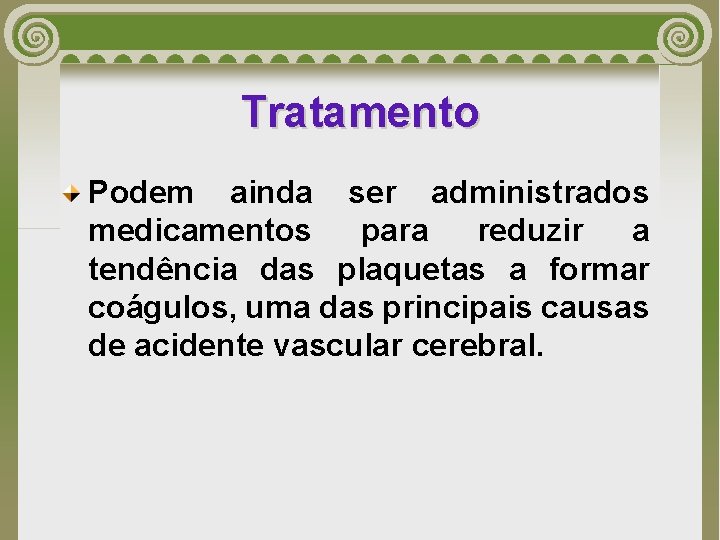 Tratamento

Podem ainda ser administrados medicamentos para reduzir a tendência das plaquetas a formar coágulos, uma das principais causas de acidente vascular cerebral.